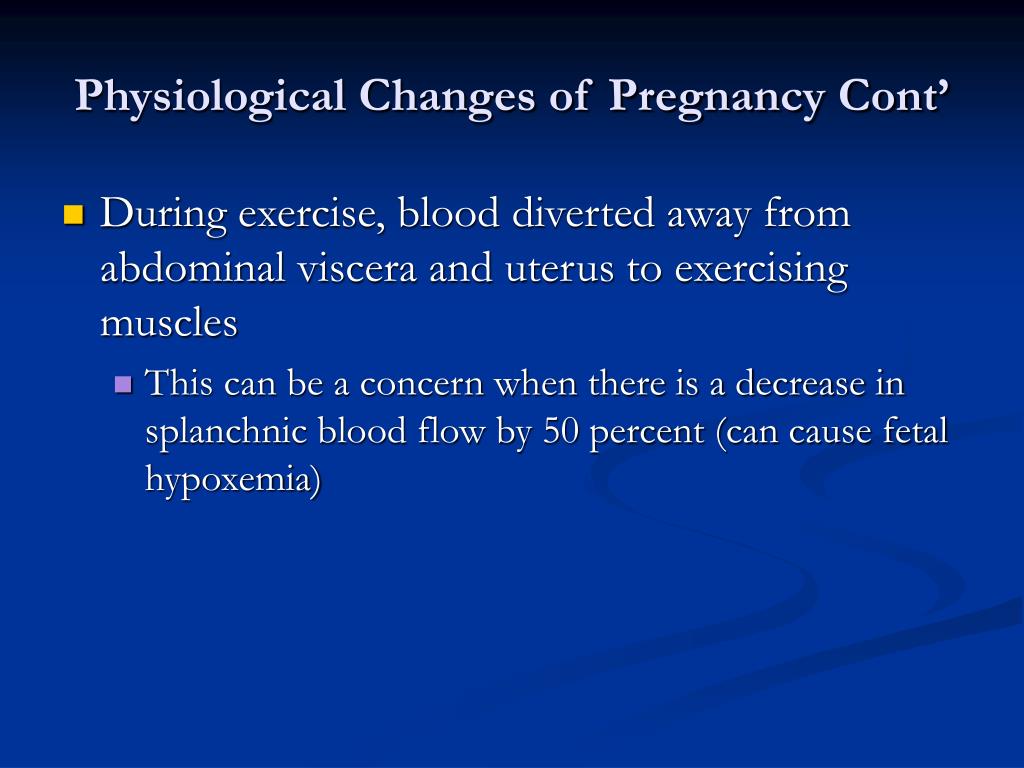 Physiological Changes of Pregnancy Cont’

During exercise, blood diverted away from abdominal viscera and uterus to exercising muscles

This can be a concern when there is a decrease in splanchnic blood flow by 50 percent (can cause fetal hypoxemia)